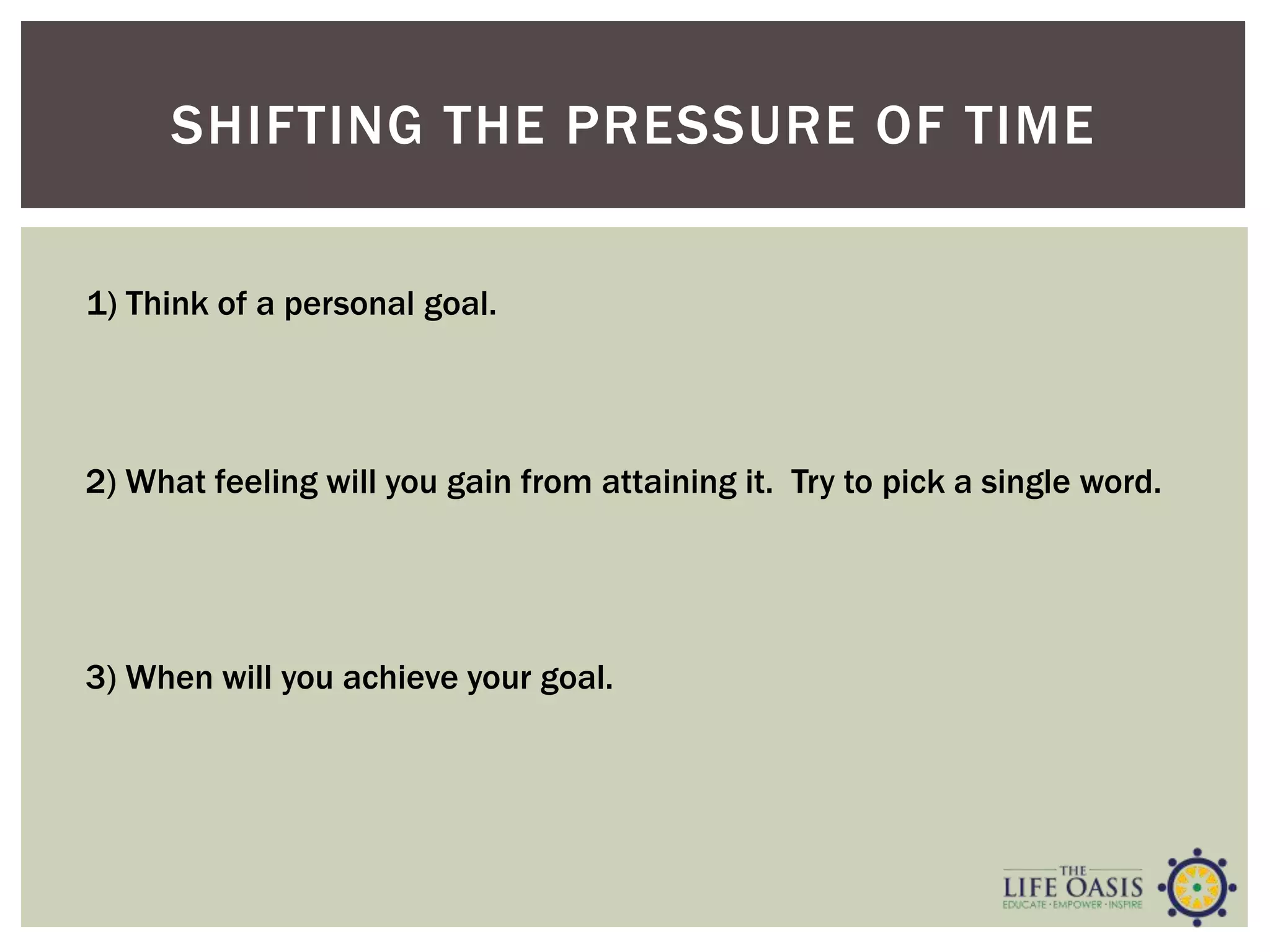 SHIFTING THE PRESSURE OF TIME

1) Think of a personal goal.

2) What feeling will you gain from attaining it.  Try to pick a single word.

3) When will you achieve your goal.

THE
LIFE OASIS
EDUCATE · EMPOWER · INSPIRE